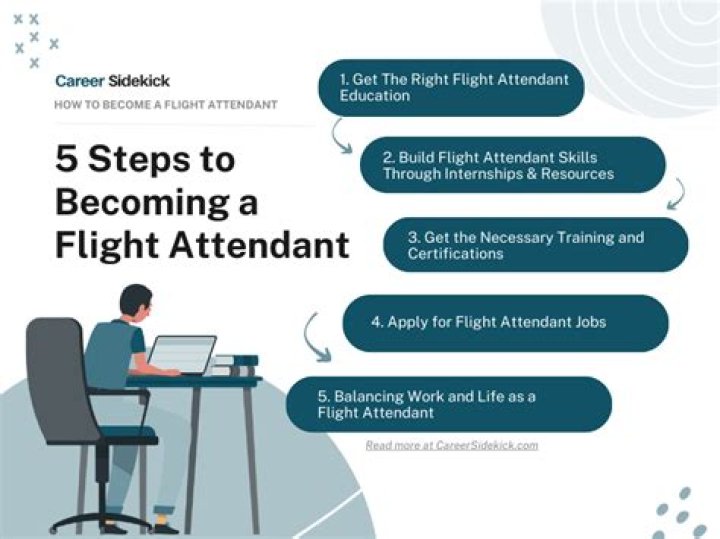 Career Sidekick

HOW TO BECOME A FLIGHT ATTENDANT

5 Steps to Becoming a Flight Attendant

1. Get The Right Flight Attendant Education

2. Build Flight Attendant Skills Through Internships & Resources

3. Get the Necessary Training and Certifications

4. Apply for Flight Attendant Jobs

5. Balancing Work and Life as a Flight Attendant

Read more at CareerSidekick.com